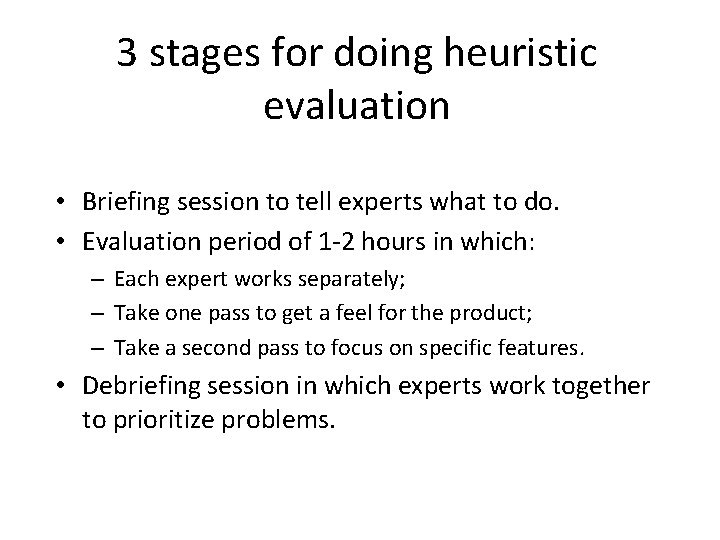 3 stages for doing heuristic evaluation

• Briefing session to tell experts what to do.
• Evaluation period of 1-2 hours in which:
– Each expert works separately;
– Take one pass to get a feel for the product;
– Take a second pass to focus on specific features.
• Debriefing session in which experts work together to prioritize problems.